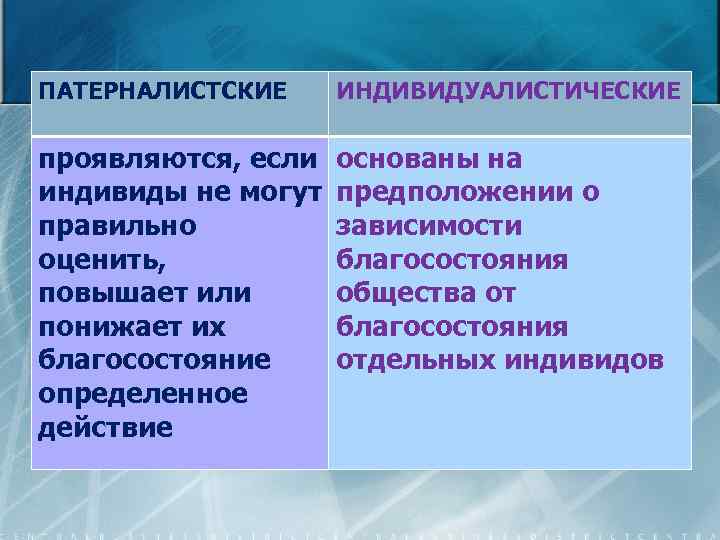 | ПАТЕРНАЛИСТСКИЕ | ИНДИВИДУАЛИСТИЧЕСКИЕ |
|---|---|
| проявляются, если индивиды не могут правильно оценить, повышает или понижает их благосостояние определенное действие | основаны на предположении о зависимости благосостояния общества от благосостояния отдельных индивидов |